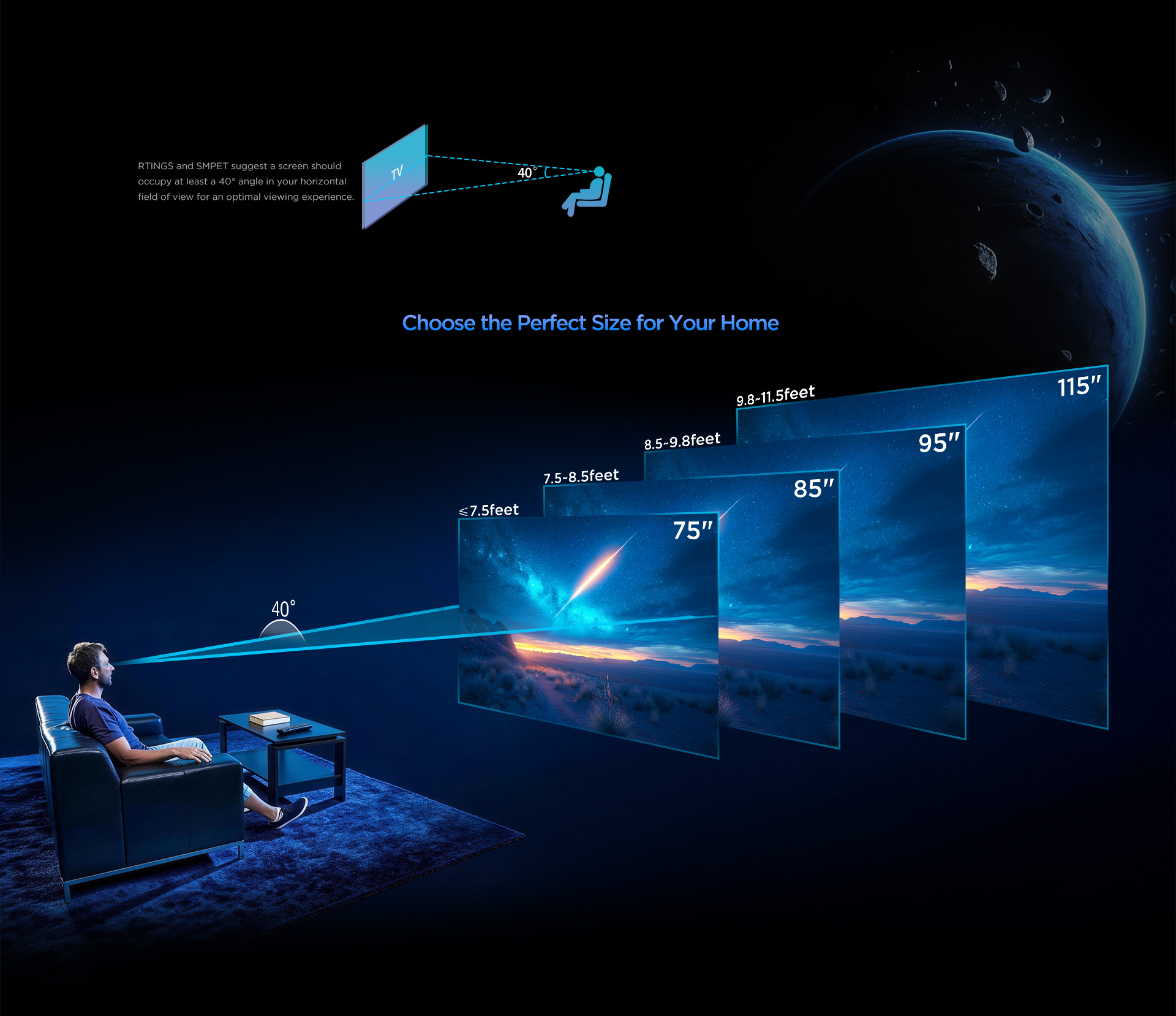 RTINGS and SMPET suggest a screen should occupy at least a 40° angle in your horizontal field of view for an optimal viewing experience.

TV

40°

Choose the Perfect Size for Your Home

9.8~11.5feet

115″

8.5~9.8feet

95″

7.5~8.5feet

85″

≤7.5feet

75″

40°